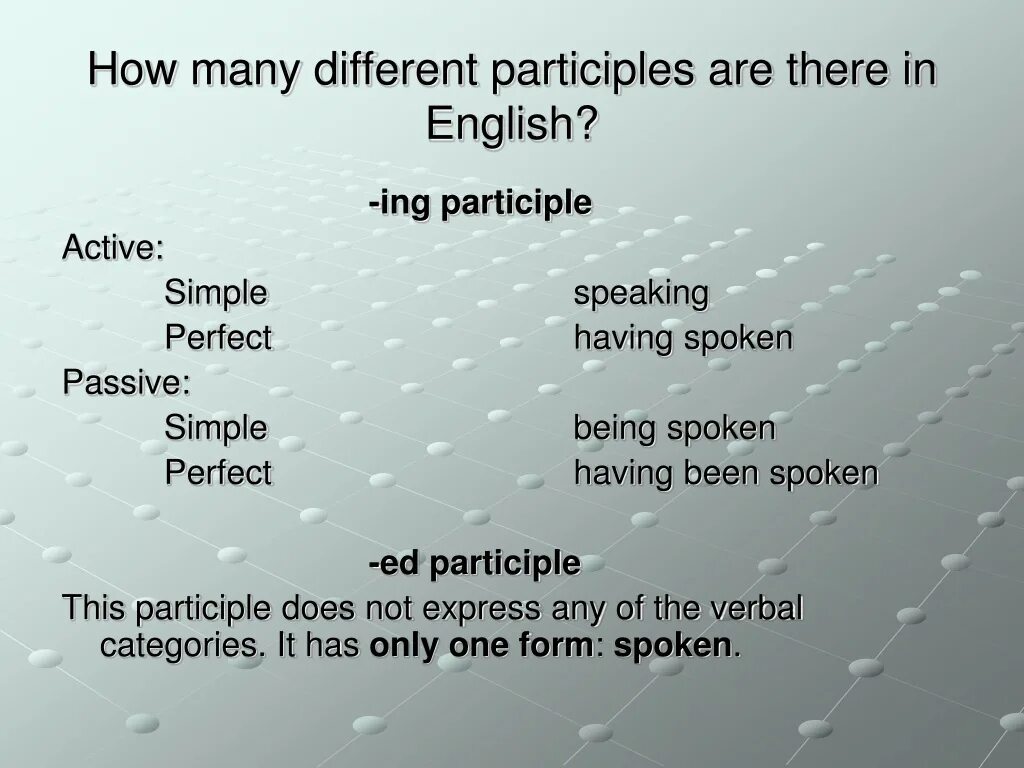 How many different participles are there in English?

-ing participle

Active:

Simple speaking

Perfect having spoken

Passive:

Simple being spoken

Perfect having been spoken

-ed participle

This participle does not express any of the verbal categories. It has only one form: spoken.